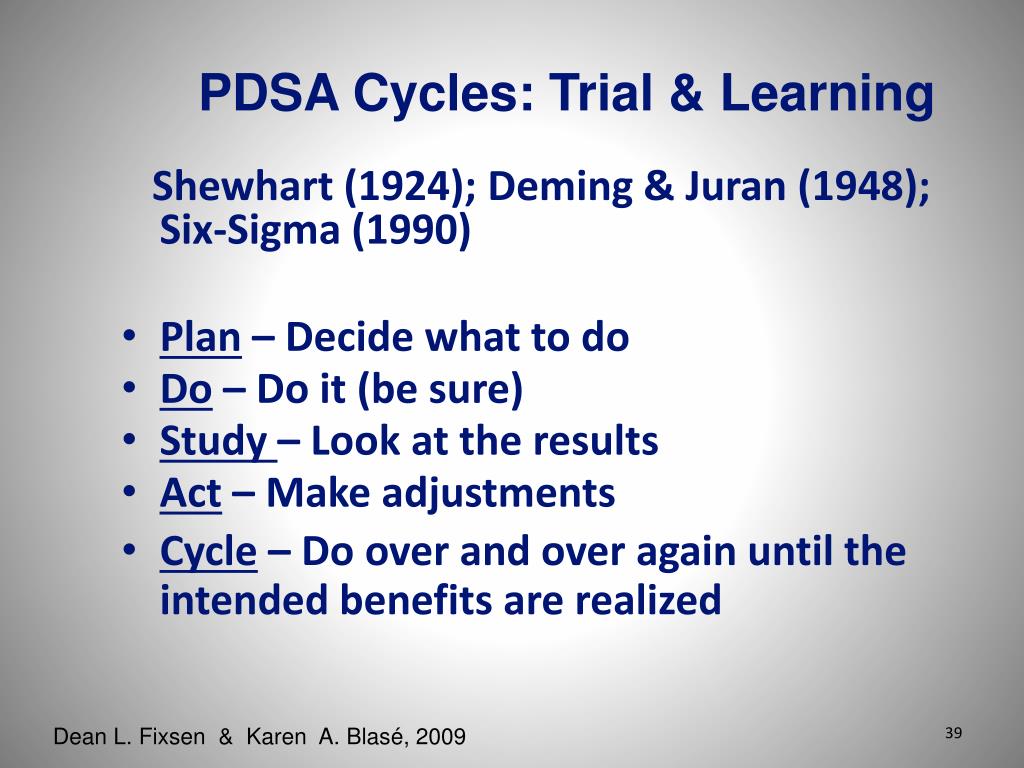 PDSA Cycles: Trial & Learning

Shewhart (1924); Deming & Juran (1948); Six-Sigma (1990)

• Plan – Decide what to do
• Do – Do it (be sure)
• Study – Look at the results
• Act – Make adjustments
• Cycle – Do over and over again until the intended benefits are realized

Dean L. Fixsen & Karen A. Blasé, 2009

39